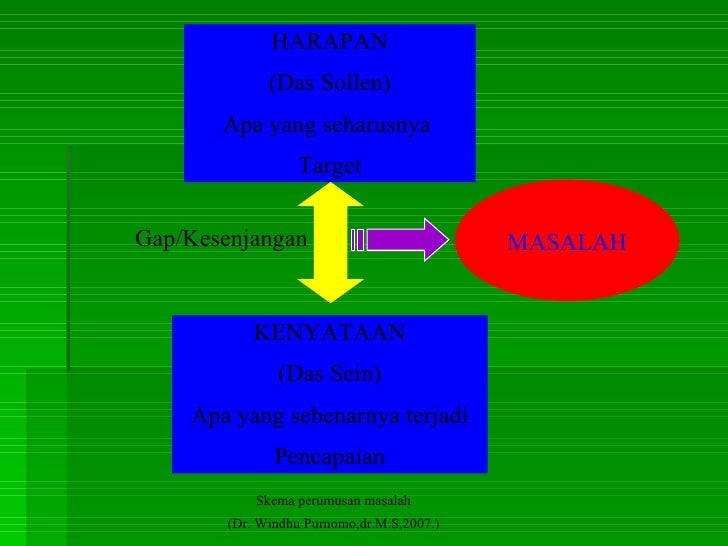 HARAPAN
(Das Sollen)
Apa yang seharusnya
Target

Gap/Kesenjangan

MASALAH

KENYATAAN
(Das Sein)
Apa yang sebenarnya terjadi
Pencapaian

Skema perumusan masalah
(Dr. Windhu Purnomo,dr.M.S,2007.)